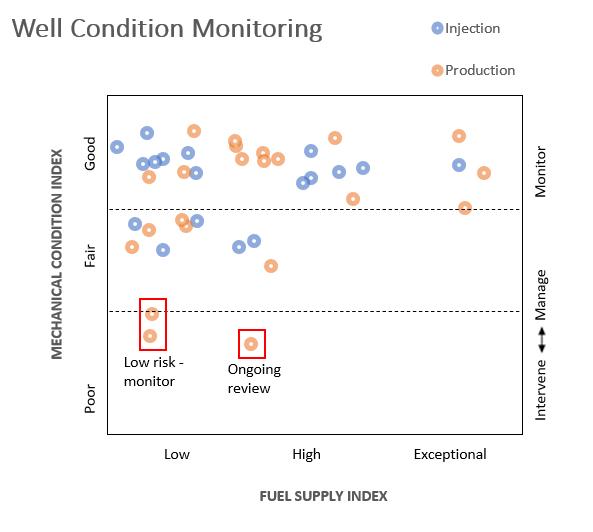 Well Condition Monitoring

Injection

Production

MECHANICAL CONDITION INDEX

Good

Fair

Poor

Monitor

Manage

Intervene

Low risk - monitor

Ongoing review

Low

High

Exceptional

FUEL SUPPLY INDEX